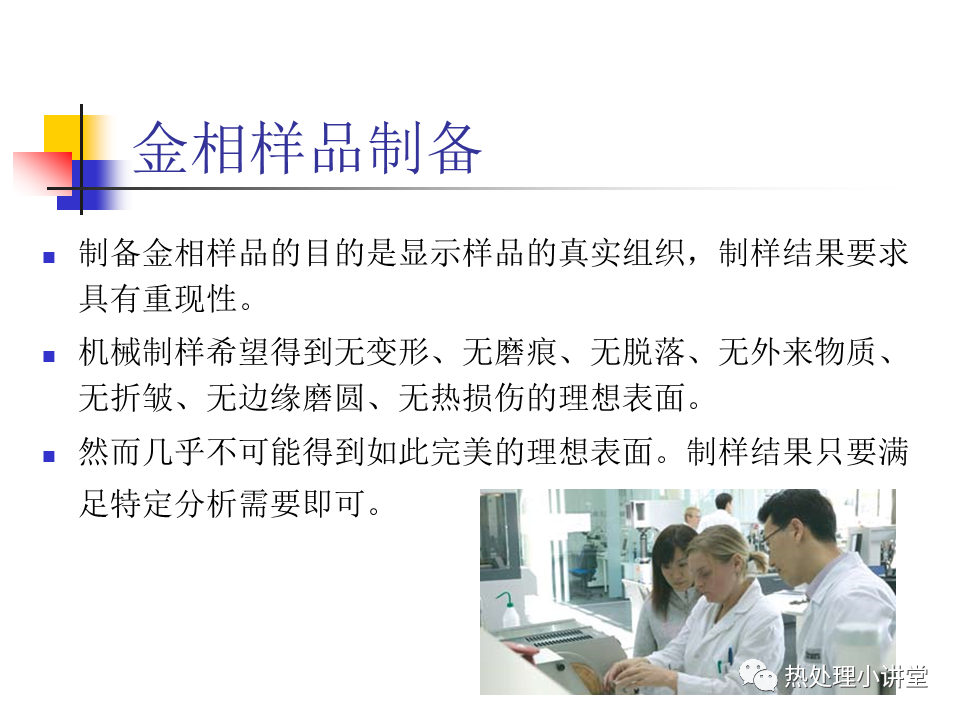 金相样品制备

制备金相样品的目的是显示样品的真实组织，制样结果要求具有重现性。

机械制样希望得到无变形、无磨痕、无脱落、无外来物质、无折皱、无边缘磨圆、无热损伤的理想表面。

然而几乎不可能得到如此完美的理想表面。制样结果只要满足特定分析需要即可。

热处理小讲堂